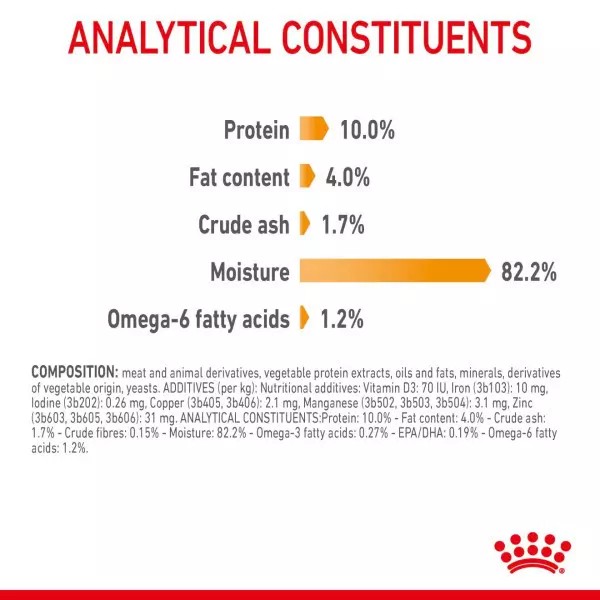 ANALYTICAL CONSTITUENTS

Protein 10.0%

Fat content 4.0%

Crude ash 1.7%

Moisture 82.2%

Omega-6 fatty acids 1.2%

COMPOSITION: meat and animal derivatives, vegetable protein extracts, oils and fats, minerals, derivatives of vegetable origin, yeasts. ADDITIVES (per kg): Nutritional additives: Vitamin D3: 70 IU, Iron (3b103): 10 mg, Iodine (3b202): 0.26 mg, Copper (3b405, 3b406): 2.1 mg, Manganese (3b502, 3b503, 3b504): 3.1 mg, Zinc (3b603, 3b605, 3b606): 31 mg. ANALYTICAL CONSTITUENTS:Protein: 10.0% - Fat content: 4.0% - Crude ash: 1.7% - Crude fibres: 0.15% - Moisture: 82.2% - Omega-3 fatty acids: 0.27% - EPA/DHA: 0.19% - Omega-6 fatty acids: 1.2%.